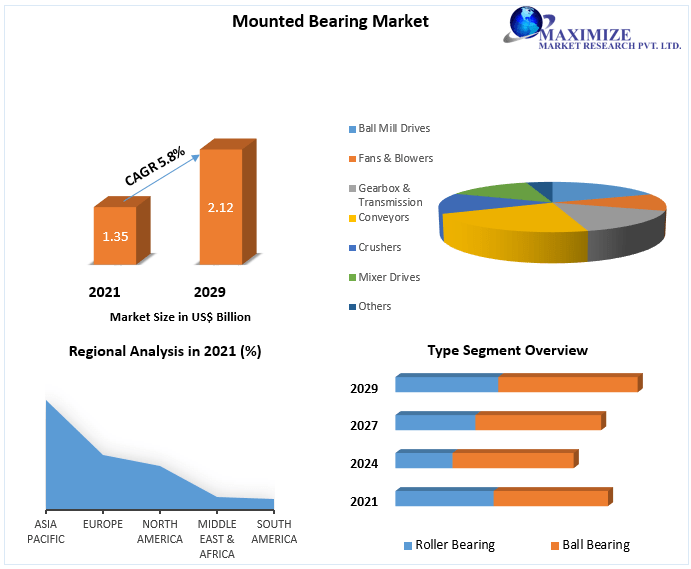 Mounted Bearing Market

MAXIMIZE
MARKET RESEARCH PVT. LTD.

CAGR 5.8%

1.35

2.12

2021

2029

Market Size in US$ Billion

Ball Mill Drives
Fans & Blowers
Gearbox & Transmission
Conveyors
Crushers
Mixer Drives
Others

Regional Analysis in 2021 (%)

ASIA PACIFIC
EUROPE
NORTH AMERICA
MIDDLE EAST & AFRICA
SOUTH AMERICA

Type Segment Overview

2029
2027
2024
2021

Roller Bearing
Ball Bearing